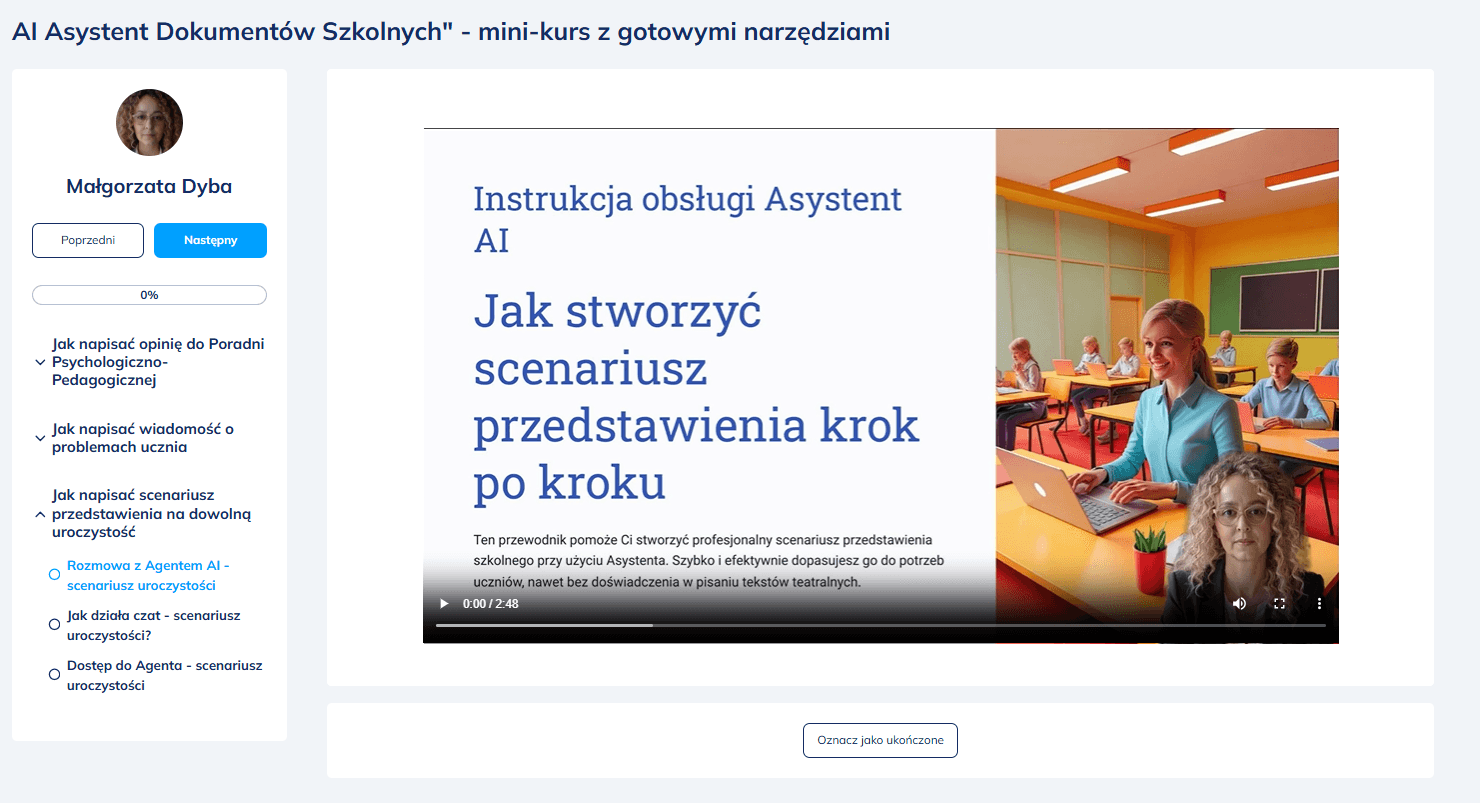 AI Asystent Dokumentów Szkolnych" - mini-kurs z gotowymi narzędziami

Małgorzata Dyba

Poprzedni

Następny

0%

Jak napisać opinię do Poradni Psychologiczno-Pedagogicznej

Jak napisać wiadomość o problemach ucznia

Jak napisać scenariusz przedstawienia na dowolną uroczystość

Rozmowa z Agentem AI - scenariusz uroczystości

Jak działa czat - scenariusz uroczystości?

Dostęp do Agenta - scenariusz uroczystości

Instrukcja obsługi Asystent AI

Jak stworzyć scenariusz przedstawienia krok po kroku

Ten przewodnik pomoże Ci stworzyć profesjonalny scenariusz przedstawienia szkolnego przy użyciu Asystenta. Szybko i efektywnie dopasujesz go do potrzeb uczniów, nawet bez doświadczenia w pisaniu tekstów teatralnych.

0:00 / 2:48

Oznacz jako ukończone